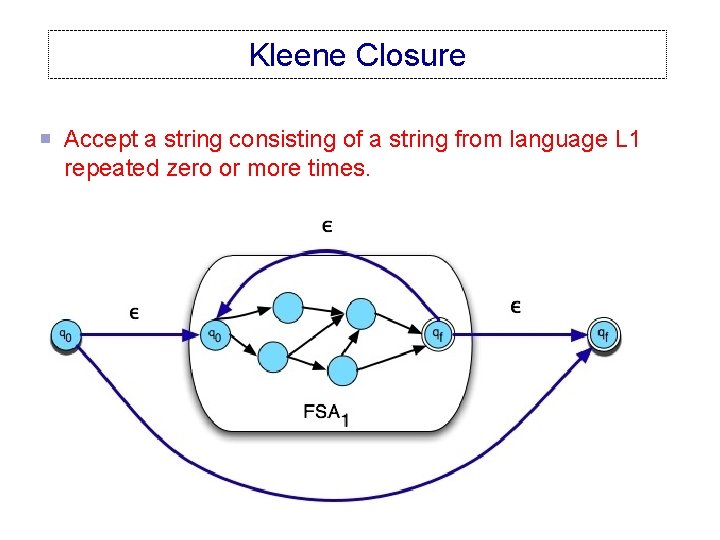 Kleene Closure

Accept a string consisting of a string from language L1 repeated zero or more times.

$\epsilon$

$\epsilon$

$\epsilon$

$q_0$

$q_0$

$q_f$

$q_f$

$FSA_1$